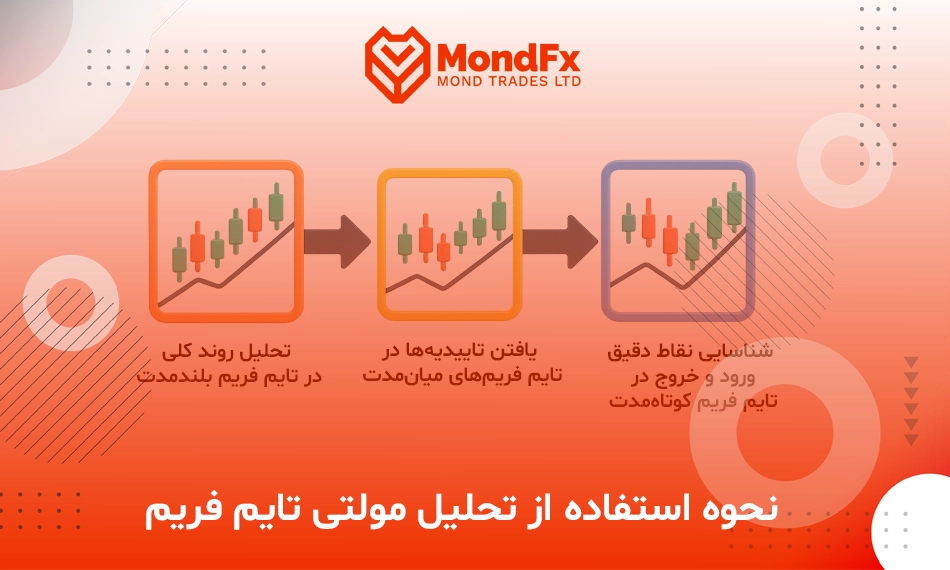 MondFx
MOND TRADES LTD

تحلیل روند کلی
در تایم فریم بلندمدت

یافتن تاییدیه‌ها در
تایم فریم‌های میان‌مدت

شناسایی نقاط دقیق
ورود و خروج در
تایم فریم کوتاه‌مدت

نحوه استفاده از تحلیل مولتی تایم فریم